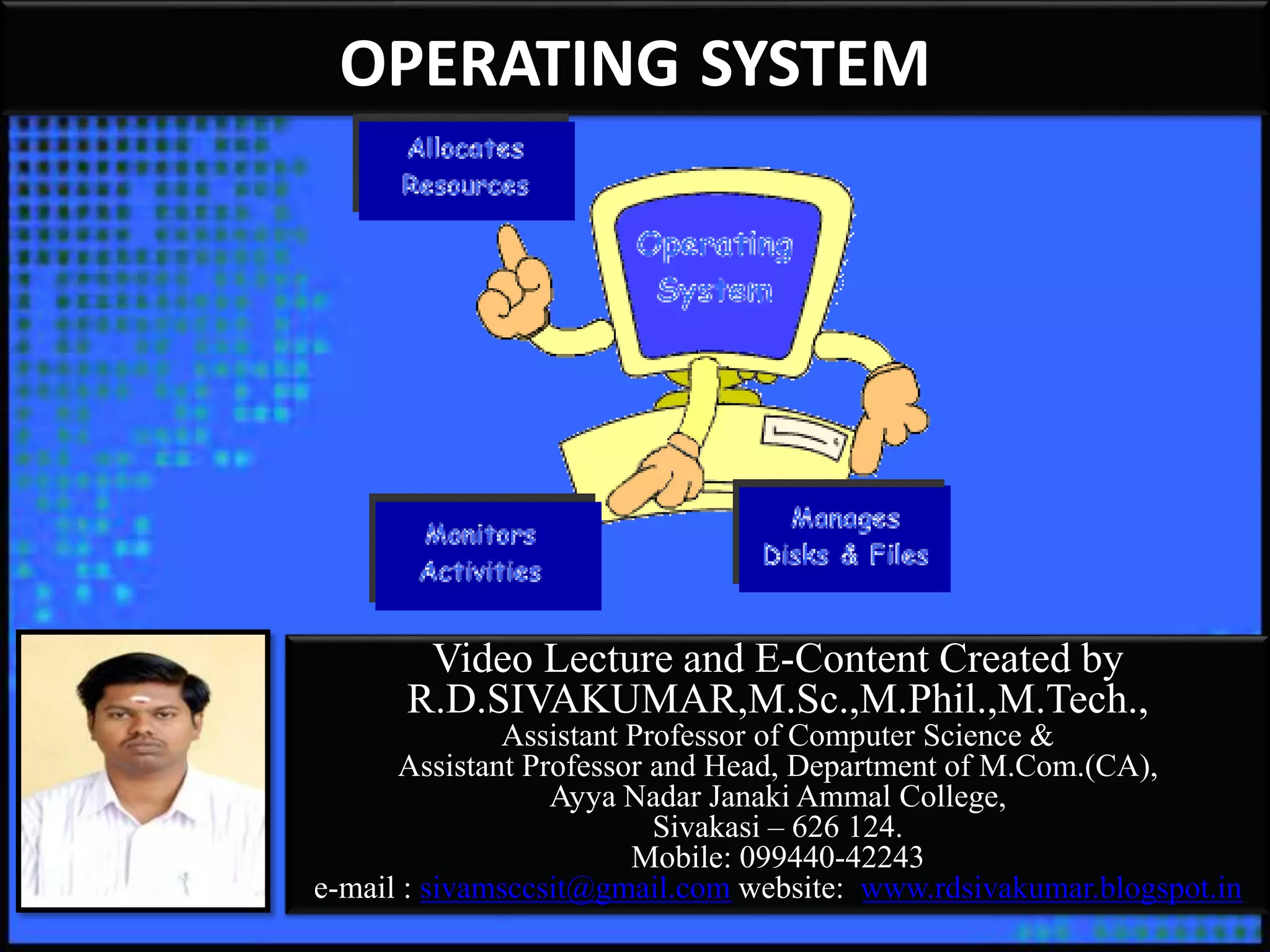 OPERATING SYSTEM

Allocates Resources

Operating System

Monitors Activities

Manages Disks & Files

Video Lecture and E-Content Created by
R.D.SIVAKUMAR,M.Sc.,M.Phil.,M.Tech.,
Assistant Professor of Computer Science &
Assistant Professor and Head, Department of M.Com.(CA),
Ayya Nadar Janaki Ammal College,
Sivakasi – 626 124.
Mobile: 099440-42243
e-mail : sivamsccsit@gmail.com website: www.rdsivakumar.blogspot.in